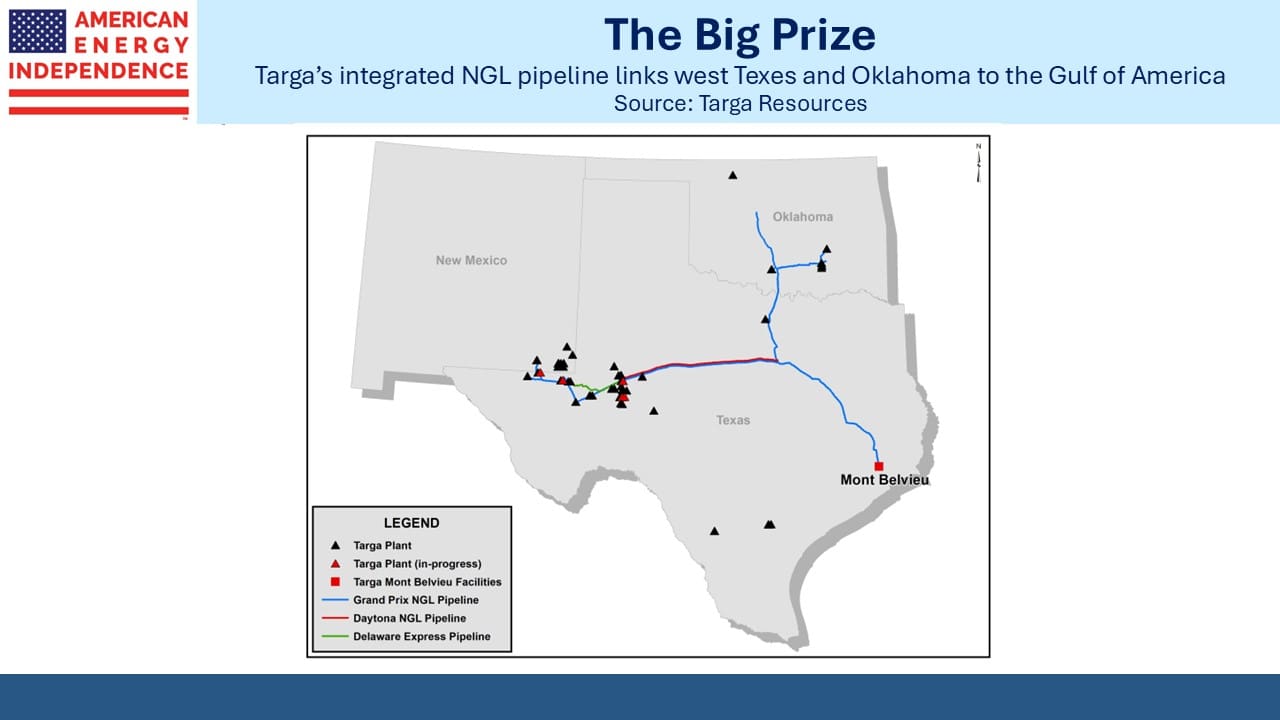 AMERICAN ENERGY INDEPENDENCE

The Big Prize

Targa's integrated NGL pipeline links west Texes and Oklahoma to the Gulf of America

Source: Targa Resources

N

Oklahoma

New Mexico

Texas

Mont Belvieu

LEGEND

Targa Plant

Targa Plant (in-progress)

Targa Mont Belvieu Facilities

Grand Prix NGL Pipeline

Daytona NGL Pipeline

Delaware Express Pipeline